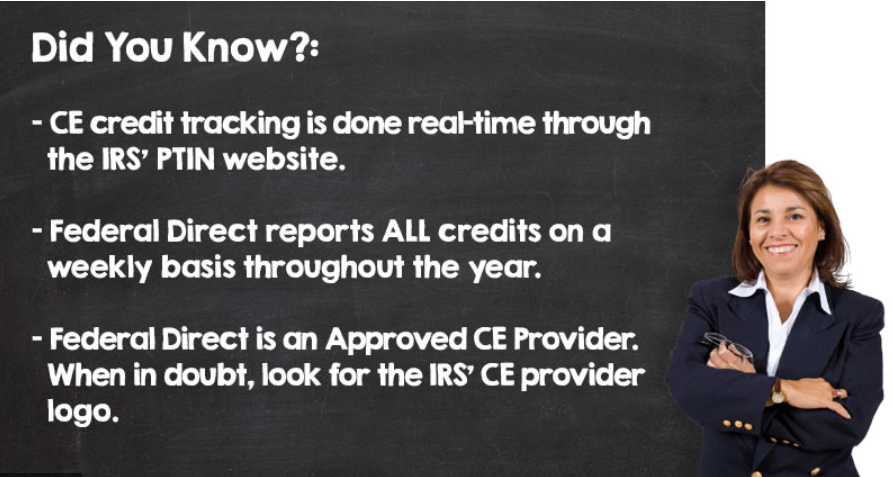 Did You Know?:

- CE credit tracking is done real-time through the IRS' PTIN website.

- Federal Direct reports ALL credits on a weekly basis throughout the year.

- Federal Direct is an Approved CE Provider. When in doubt, look for the IRS' CE provider logo.